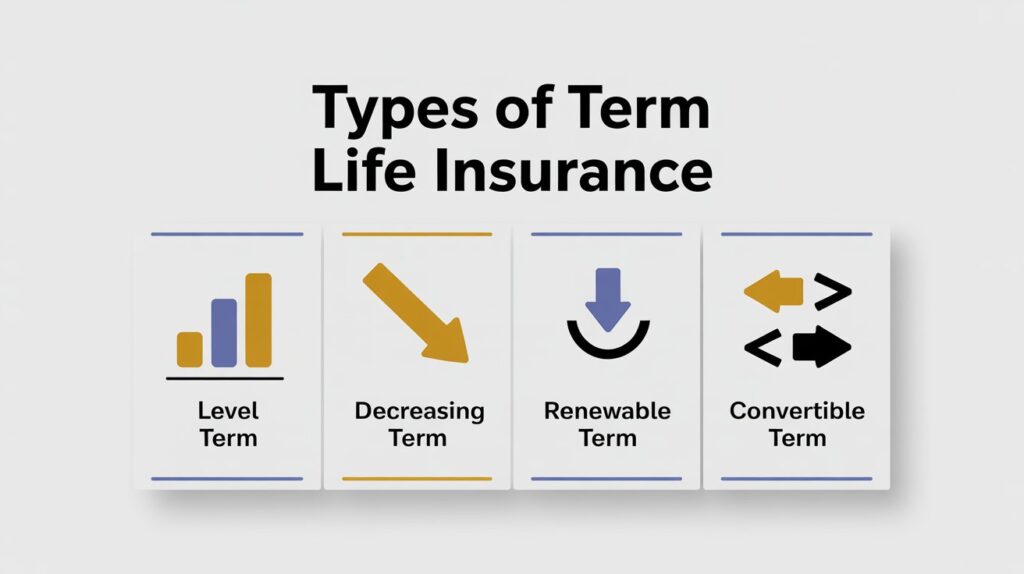 Types of Term Life Insurance

Level Term

Decreasing Term

Renewable Term

Convertible Term